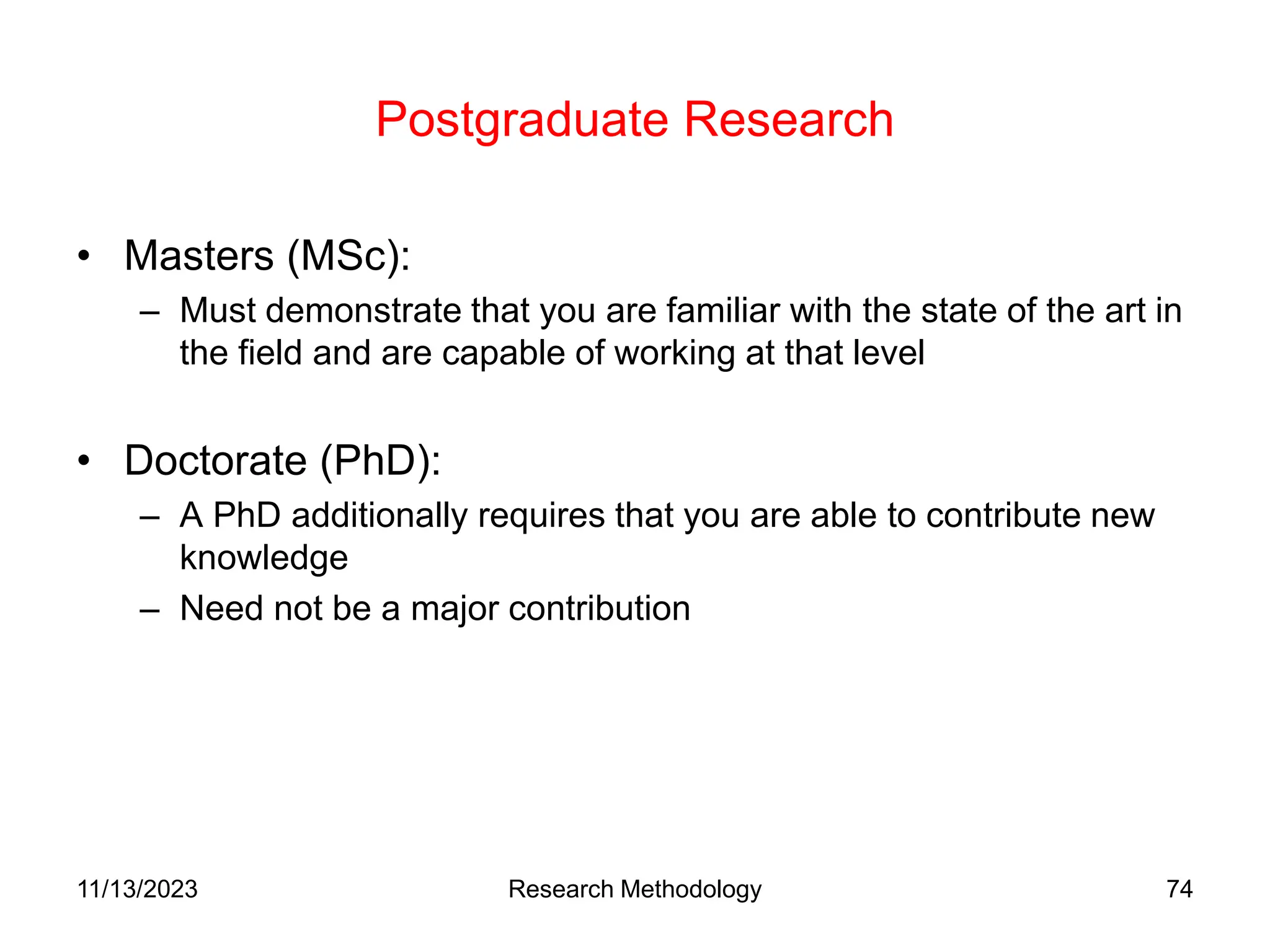 Postgraduate Research

• Masters (MSc):
  – Must demonstrate that you are familiar with the state of the art in the field and are capable of working at that level

• Doctorate (PhD):
  – A PhD additionally requires that you are able to contribute new knowledge
  – Need not be a major contribution

11/13/2023 Research Methodology 74